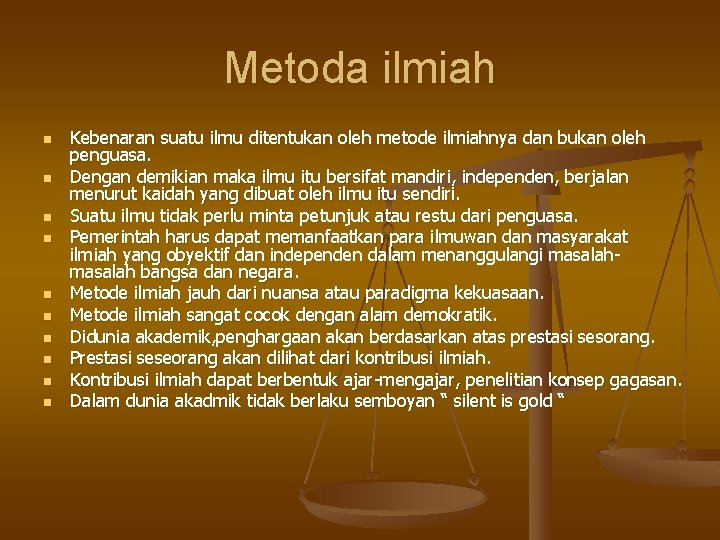 Metoda ilmiah

- Kebenaran suatu ilmu ditentukan oleh metode ilmiahnya dan bukan oleh penguasa.
- Dengan demikian maka ilmu itu bersifat mandiri, independen, berjalan menurut kaidah yang dibuat oleh ilmu itu sendiri.
- Suatu ilmu tidak perlu minta petunjuk atau restu dari penguasa.
- Pemerintah harus dapat memanfaatkan para ilmuwan dan masyarakat ilmiah yang obyektif dan independen dalam menanggulangi masalah-masalah bangsa dan negara.
- Metode ilmiah jauh dari nuansa atau paradigma kekuasaan.
- Metode ilmiah sangat cocok dengan alam demokratik.
- Didunia akademik,penghargaan akan berdasarkan atas prestasi sesorang.
- Prestasi seseorang akan dilihat dari kontribusi ilmiah.
- Kontribusi ilmiah dapat berbentuk ajar-mengajar, penelitian konsep gagasan.
- Dalam dunia akadmik tidak berlaku semboyan " silent is gold "